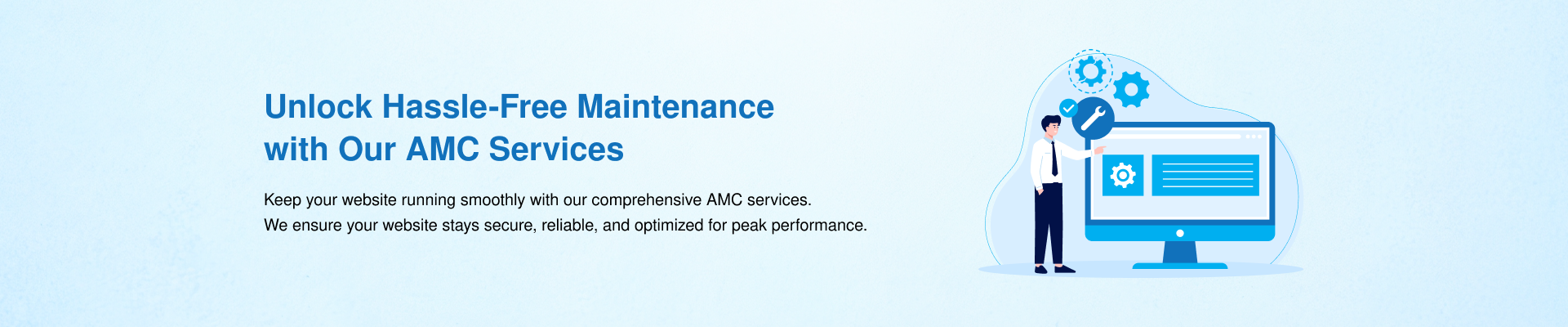 Unlock Hassle-Free Maintenance with Our AMC Services

Keep your website running smoothly with our comprehensive AMC services.
We ensure your website stays secure, reliable, and optimized for peak performance.